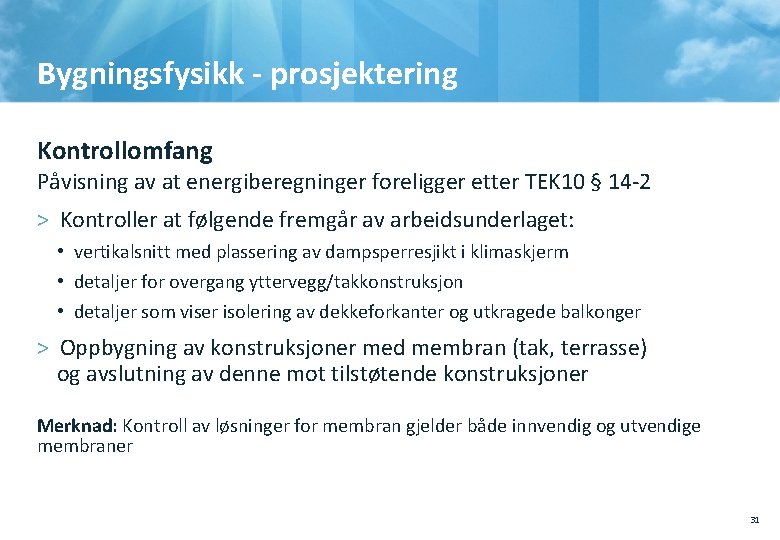 Bygningsfysikk - prosjektering

Kontrollomfang
Påvisning av at energiberegninger foreligger etter TEK10 § 14-2

> Kontroller at følgende fremgår av arbeidsunderlaget:
• vertikalsnitt med plassering av dampsperresjikt i klimaskjerm
• detaljer for overgang yttervegg/takkonstruksjon
• detaljer som viser isolering av dekkeforkanter og utkragede balkonger

> Oppbygning av konstruksjoner med membran (tak, terrasse) og avslutning av denne mot tilstøtende konstruksjoner

Merknad: Kontroll av løsninger for membran gjelder både innvendig og utvendige membraner

31